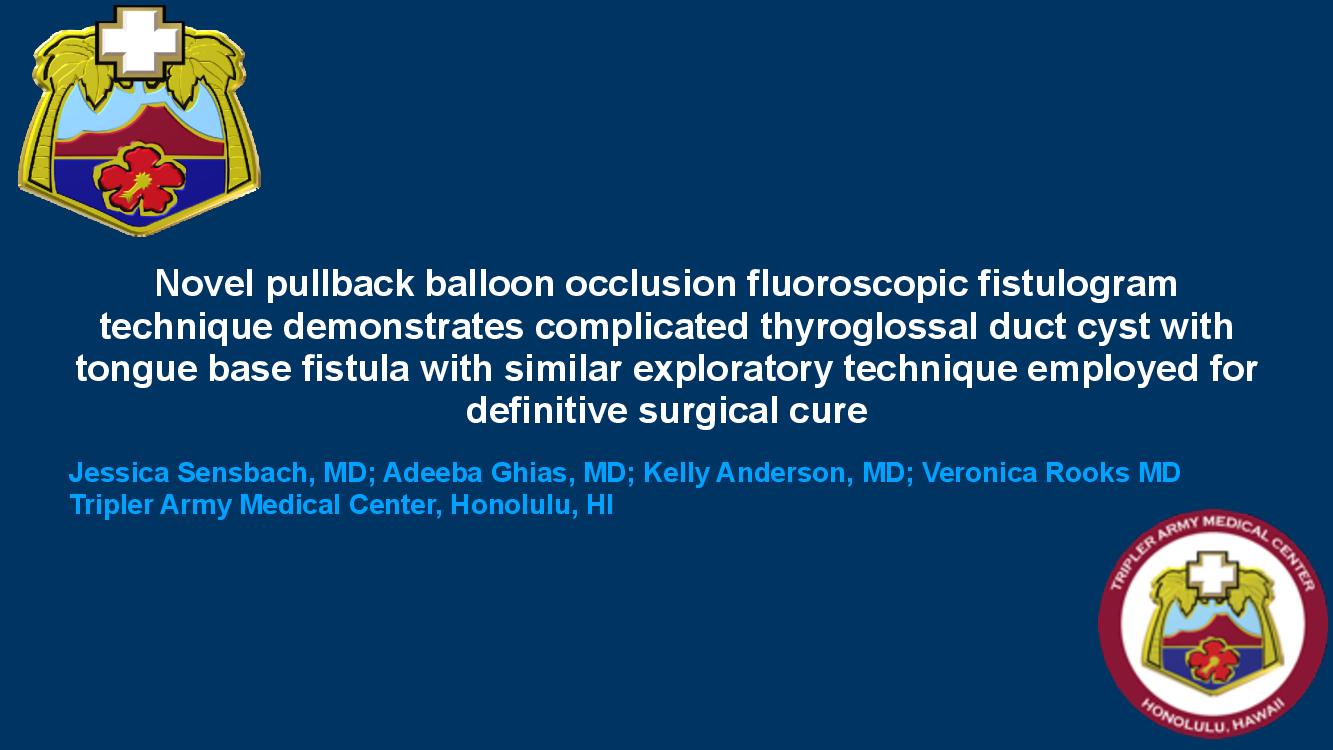 Novel pullback balloon occlusion fluoroscopic fistulogram technique demonstrates complicated thyroglossal duct cyst with tongue base fistula with similar exploratory technique employed for definitive surgical cure

Jessica Sensbach, MD; Adeeba Ghias, MD; Kelly Anderson, MD; Veronica Rooks MD
Tripler Army Medical Center, Honolulu, HI

TRIPLER ARMY MEDICAL CENTER
HONOLULU, HAWAII